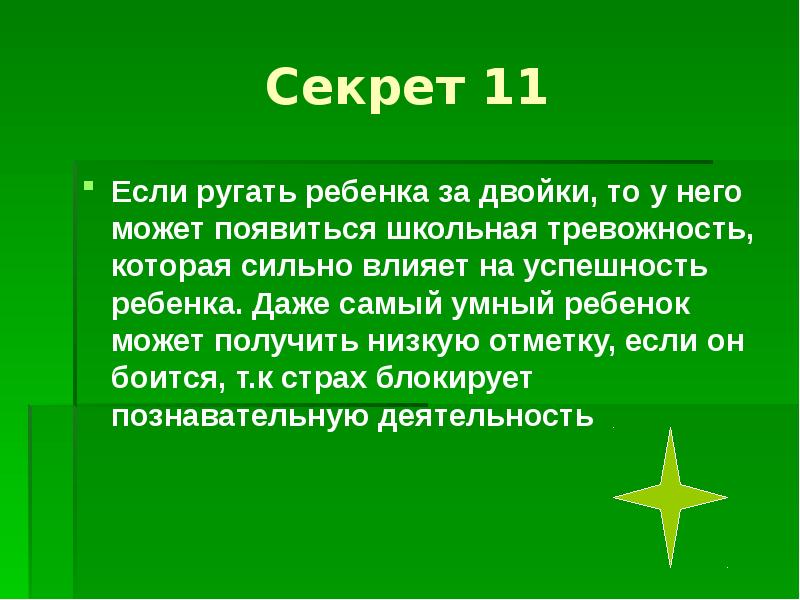 Секрет 11

Если ругать ребенка за двойки, то у него может появиться школьная тревожность, которая сильно влияет на успешность ребенка. Даже самый умный ребенок может получить низкую отметку, если он боится, т.к страх блокирует познавательную деятельность